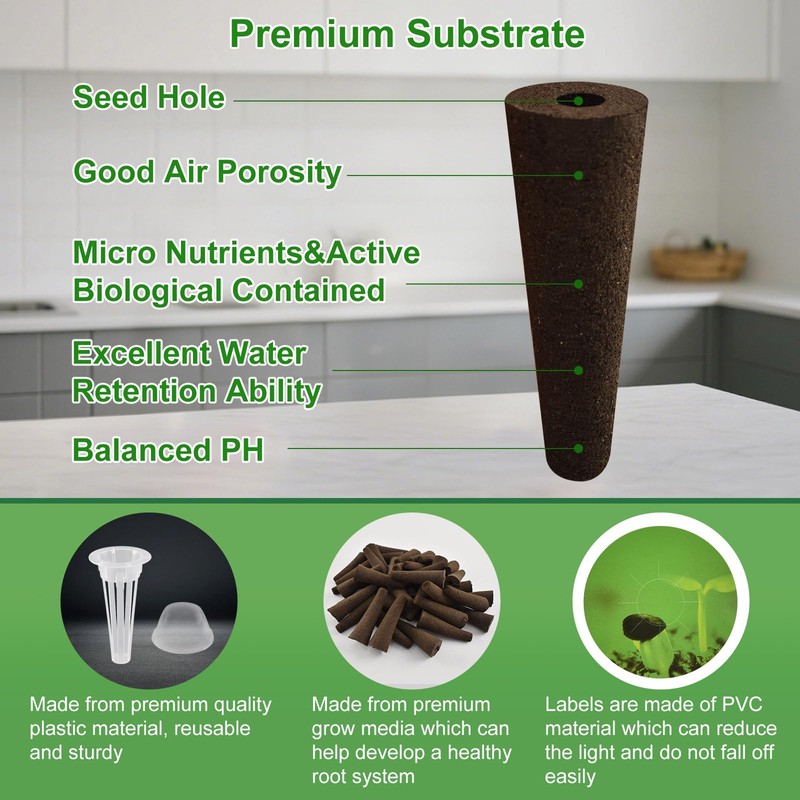 Premium Substrate

Seed Hole

Good Air Porosity

Micro Nutrients&Active Biological Contained

Excellent Water Retention Ability

Balanced PH

Made from premium quality plastic material, reusable and sturdy

Made from premium grow media which can help develop a healthy root system

Labels are made of PVC material which can reduce the light and do not fall off easily